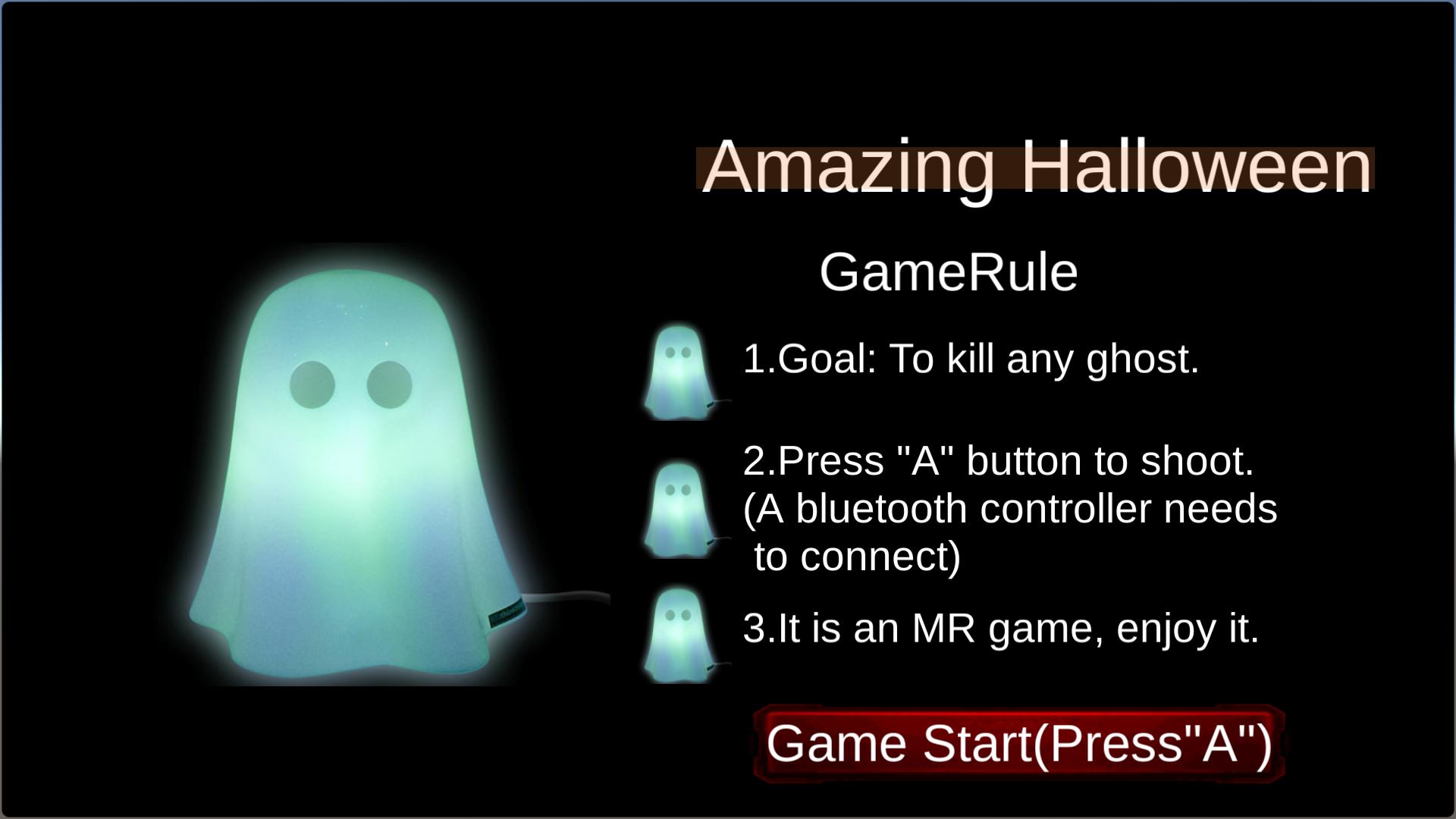 Amazing Halloween

GameRule

1.Goal: To kill any ghost.

2.Press "A" button to shoot. (A bluetooth controller needs to connect)

3.It is an MR game, enjoy it.

Game Start(Press"A")